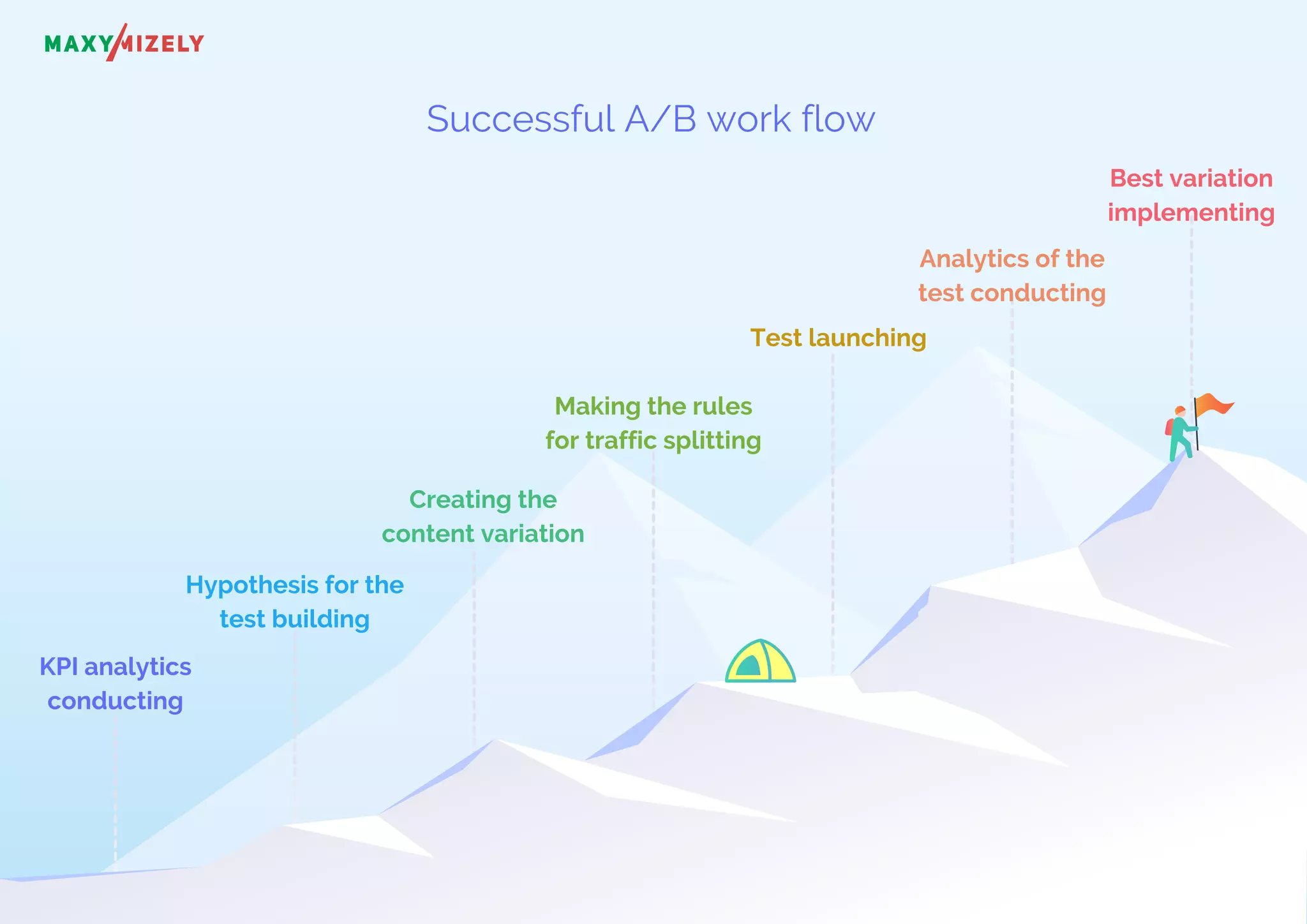 MAXYMIZELY

Successful A/B work flow

KPI analytics conducting

Hypothesis for the test building

Creating the content variation

Making the rules for traffic splitting

Test launching

Analytics of the test conducting

Best variation implementing